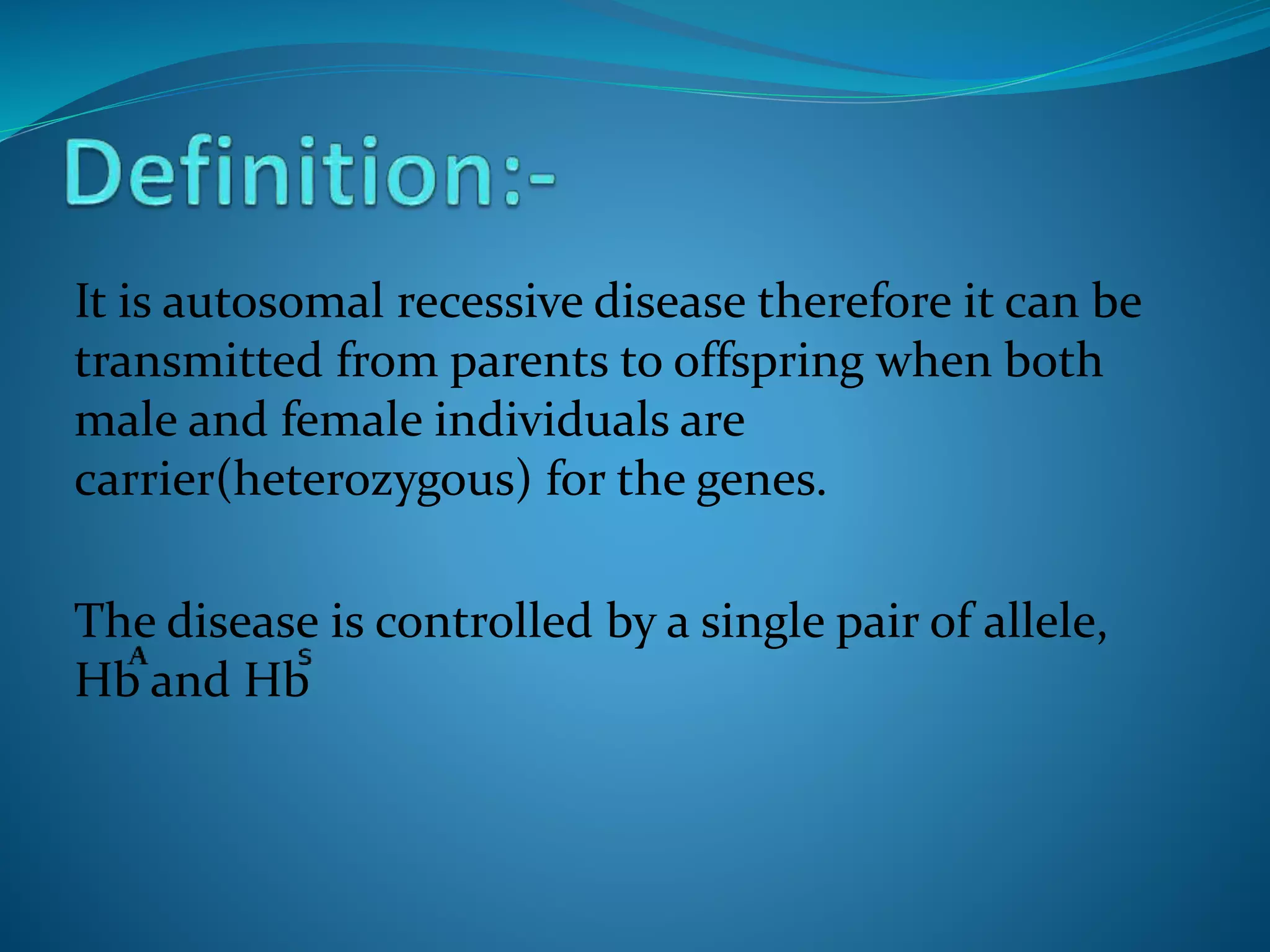 Definition:-

It is autosomal recessive disease therefore it can be transmitted from parents to offspring when both male and female individuals are carrier(heterozygous) for the genes.

The disease is controlled by a single pair of allele, $Hb^A$ and $Hb^S$